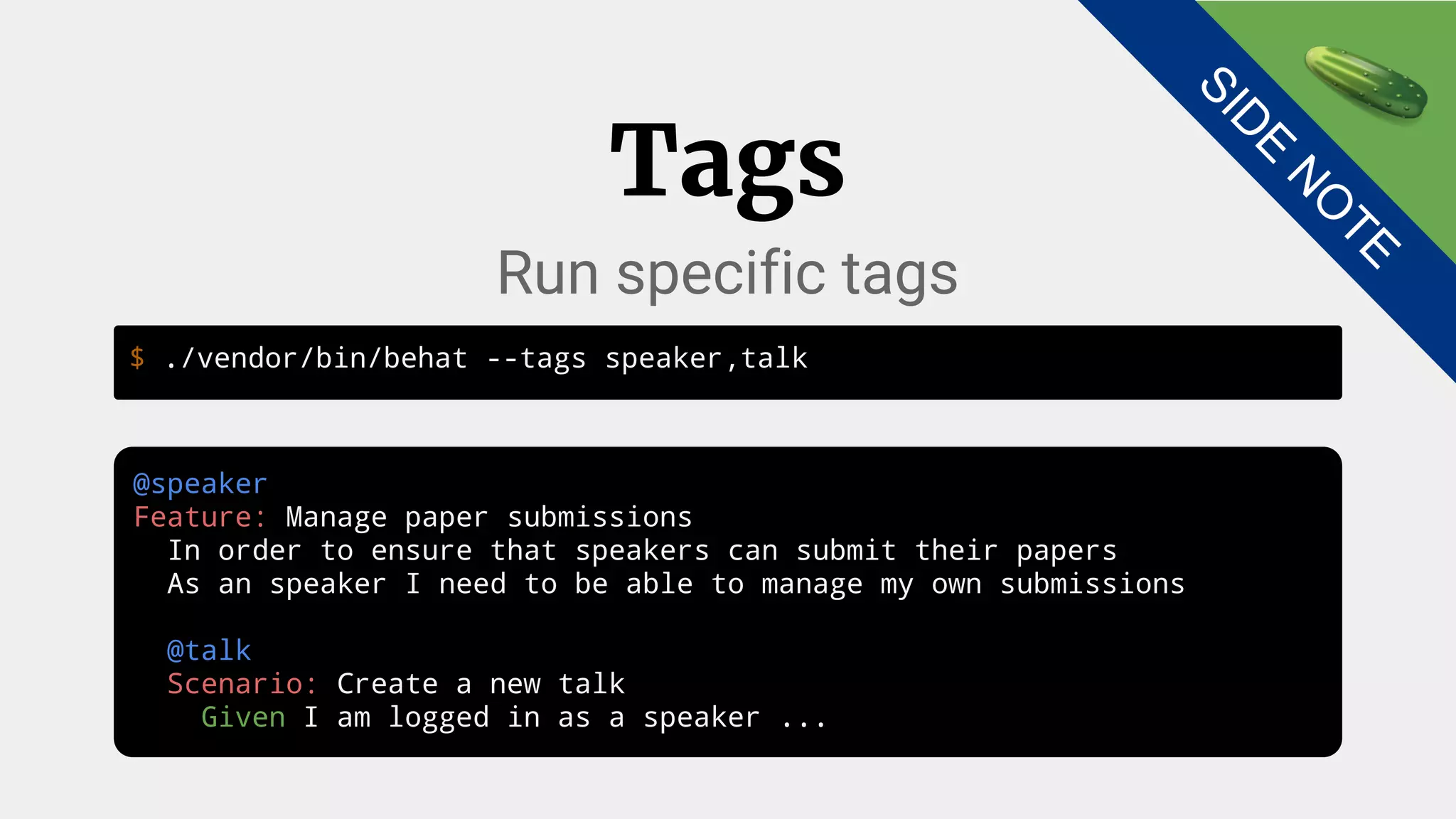 SIDE NOTE

Tags

Run specific tags

$ ./vendor/bin/behat --tags speaker,talk

@speaker
Feature: Manage paper submissions
  In order to ensure that speakers can submit their papers
  As an speaker I need to be able to manage my own submissions

  @talk
  Scenario: Create a new talk
    Given I am logged in as a speaker ...